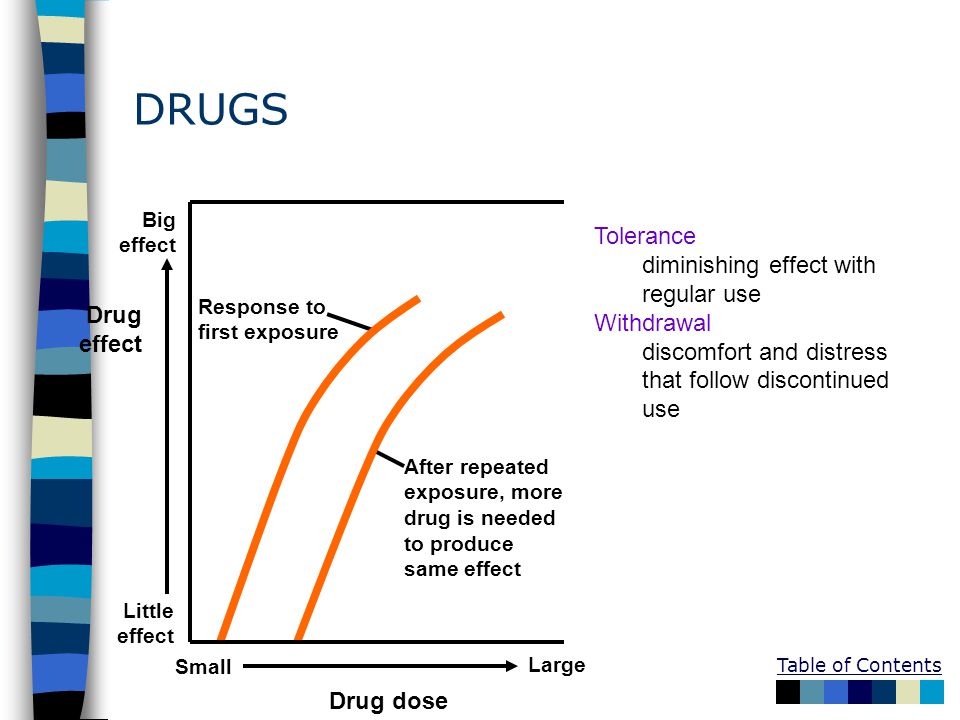 DRUGS

Big effect

Drug effect

Little effect

Response to first exposure

After repeated exposure, more drug is needed to produce same effect

Small

Large

Drug dose

Tolerance
diminishing effect with regular use
Withdrawal
discomfort and distress that follow discontinued use

Table of Contents